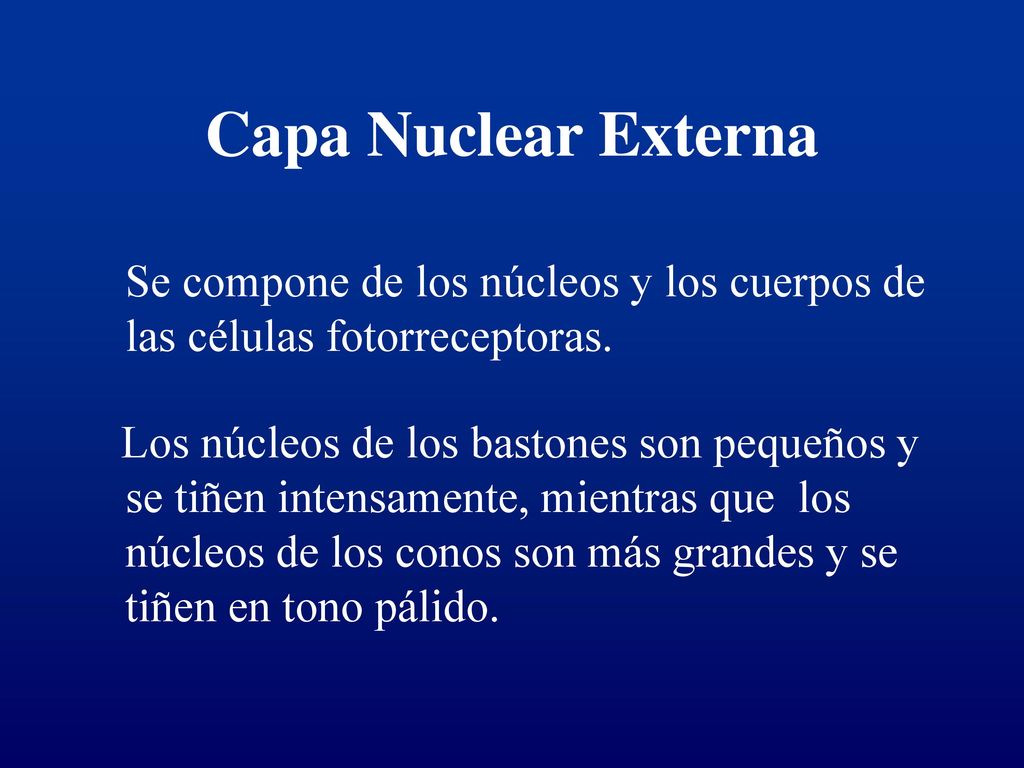 Capa Nuclear Externa

Se compone de los núcleos y los cuerpos de las células fotorreceptoras.

Los núcleos de los bastones son pequeños y se tiñen intensamente, mientras que los núcleos de los conos son más grandes y se tiñen en tono pálido.